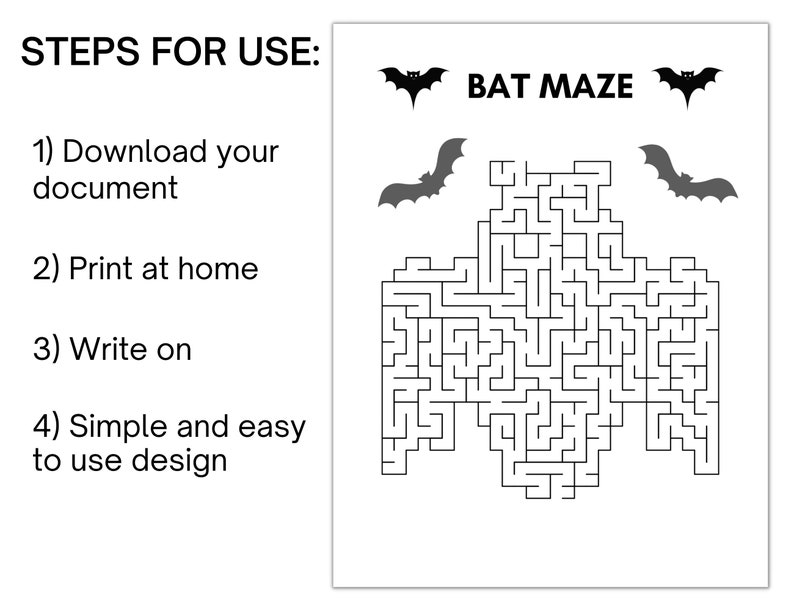 STEPS FOR USE:

1) Download your document

2) Print at home

3) Write on

4) Simple and easy to use design

BAT MAZE